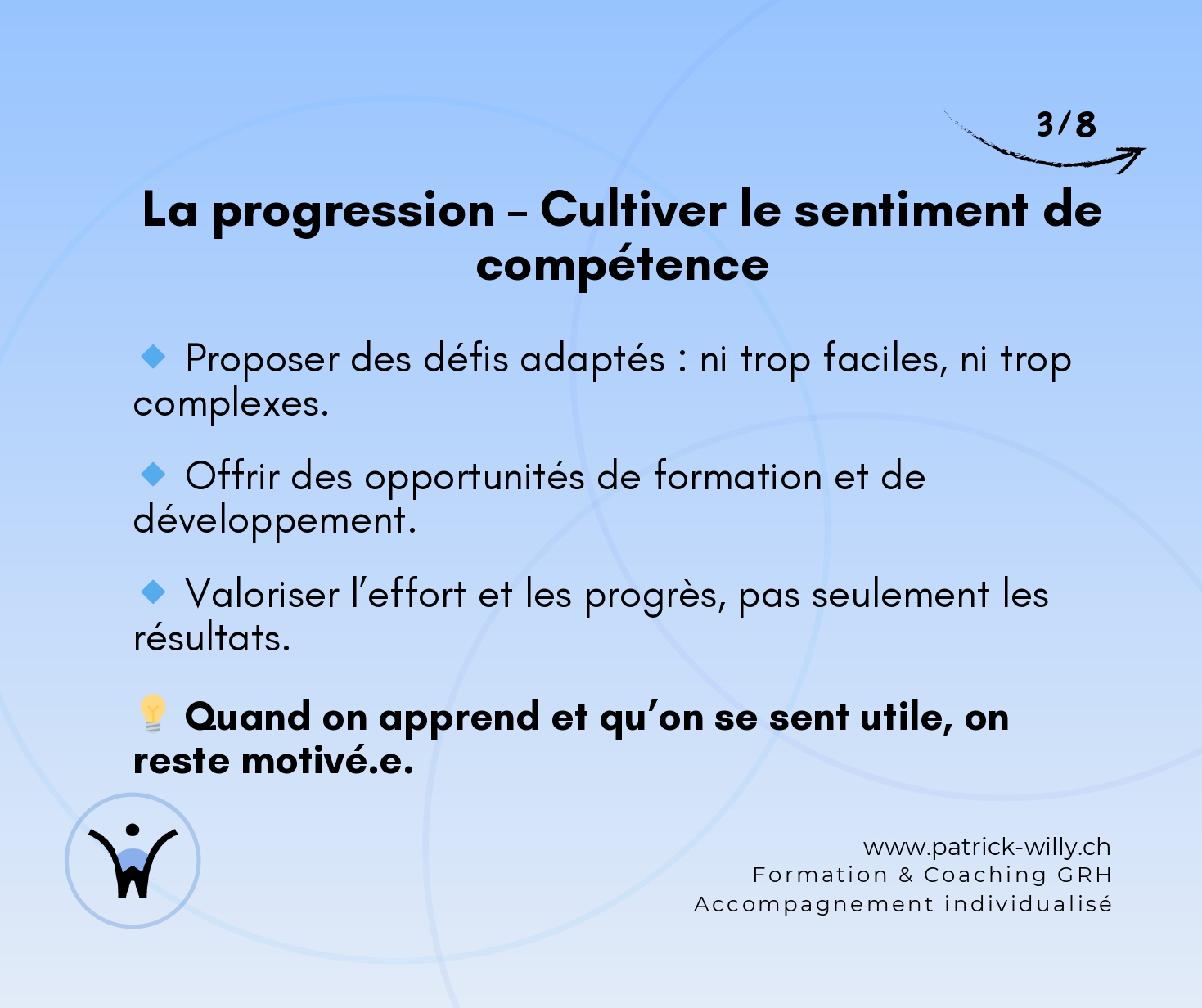 3/8

La progression – Cultiver le sentiment de compétence

🔹 Proposer des défis adaptés : ni trop faciles, ni trop complexes.

🔹 Offrir des opportunités de formation et de développement.

🔹 Valoriser l'effort et les progrès, pas seulement les résultats.

💡 Quand on apprend et qu'on se sent utile, on reste motivé.e.

www.patrick-willy.ch
Formation & Coaching GRH
Accompagnement individualisé